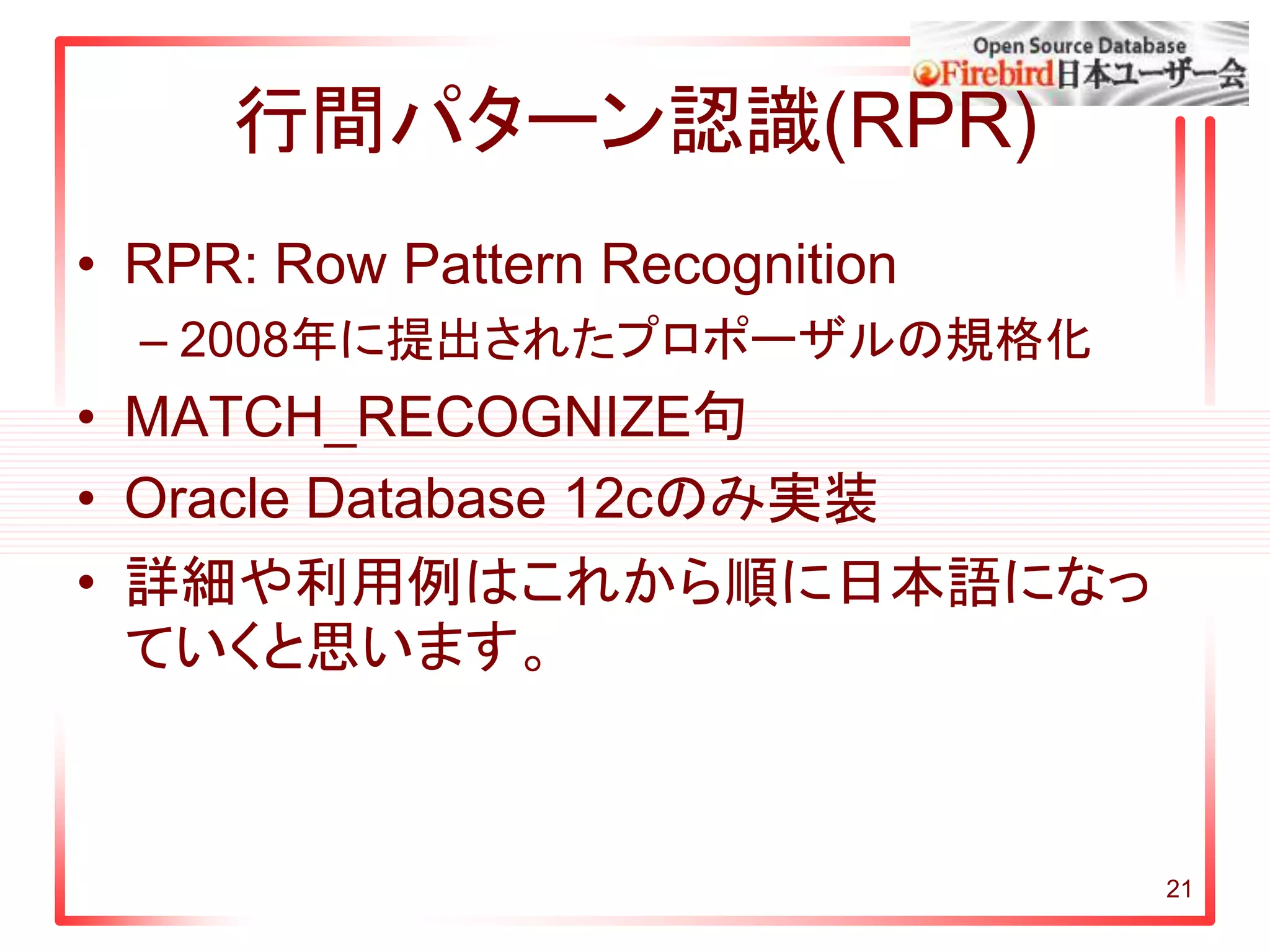 Open Source Database
Firebird日本ユーザー会

行間パターン認識(RPR)

• RPR: Row Pattern Recognition
– 2008年に提出されたプロポーザルの規格化
• MATCH_RECOGNIZE句
• Oracle Database 12cのみ実装
• 詳細や利用例はこれから順に日本語になっていくと思います。

21